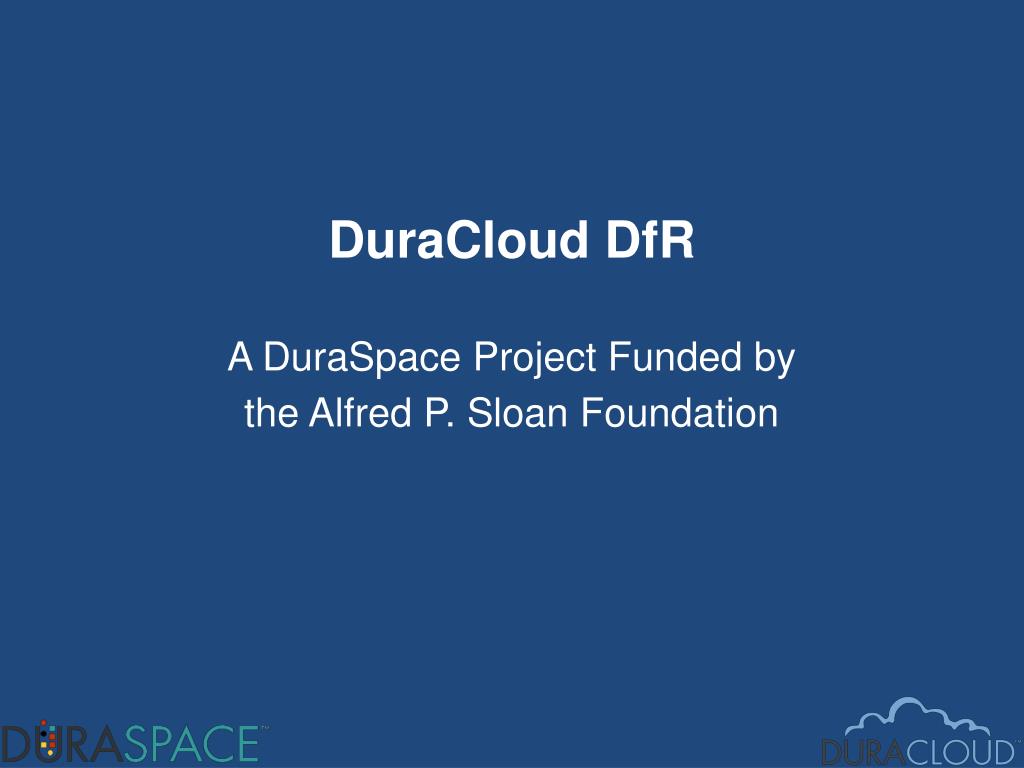 DuraCloud DfR

A DuraSpace Project Funded by the Alfred P. Sloan Foundation

DURASPACE™

DURACLOUD™